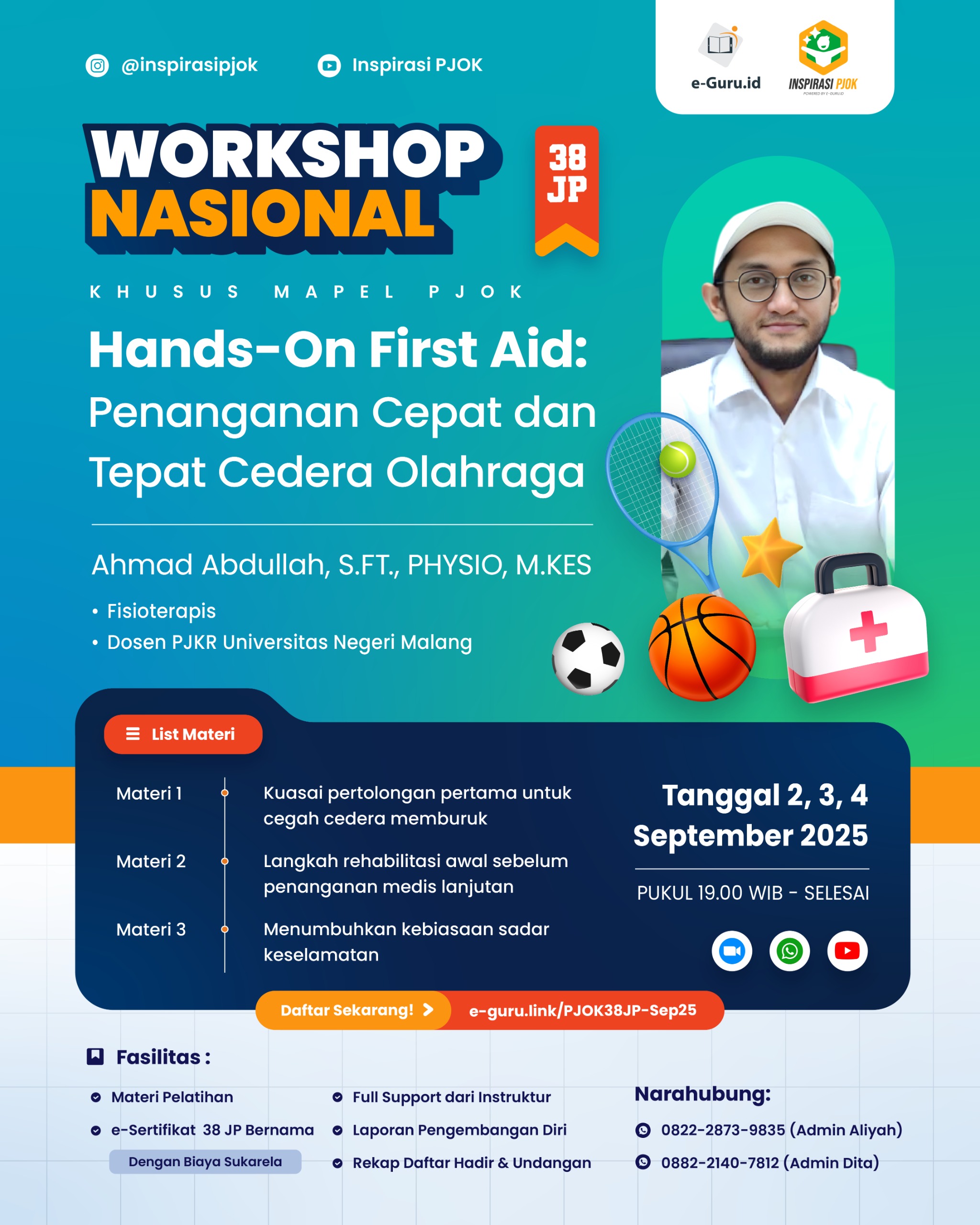 @inspirasipjok Inspirasi PJOK

e-Guru.id INSPIRASI PJOK POWERED BY E-GURU.ID

WORKSHOP NASIONAL

38 JP

KHUSUS MAPEL PJOK

Hands-On First Aid:
Penanganan Cepat dan Tepat Cedera Olahraga

Ahmad Abdullah, S.FT., PHYSIO, M.KES

• Fisioterapis
• Dosen PJKR Universitas Negeri Malang

List Materi

Materi 1 Kuasai pertolongan pertama untuk cegah cedera memburuk

Materi 2 Langkah rehabilitasi awal sebelum penanganan medis lanjutan

Materi 3 Menumbuhkan kebiasaan sadar keselamatan

Tanggal 2, 3, 4 September 2025

PUKUL 19.00 WIB - SELESAI

Daftar Sekarang! e-guru.link/PJOK38JP-Sep25

Fasilitas :

Materi Pelatihan
e-Sertifikat 38 JP Bernama
Dengan Biaya Sukarela
Full Support dari Instruktur
Laporan Pengembangan Diri
Rekap Daftar Hadir & Undangan

Narahubung:
0822-2873-9835 (Admin Aliyah)
0882-2140-7812 (Admin Dita)